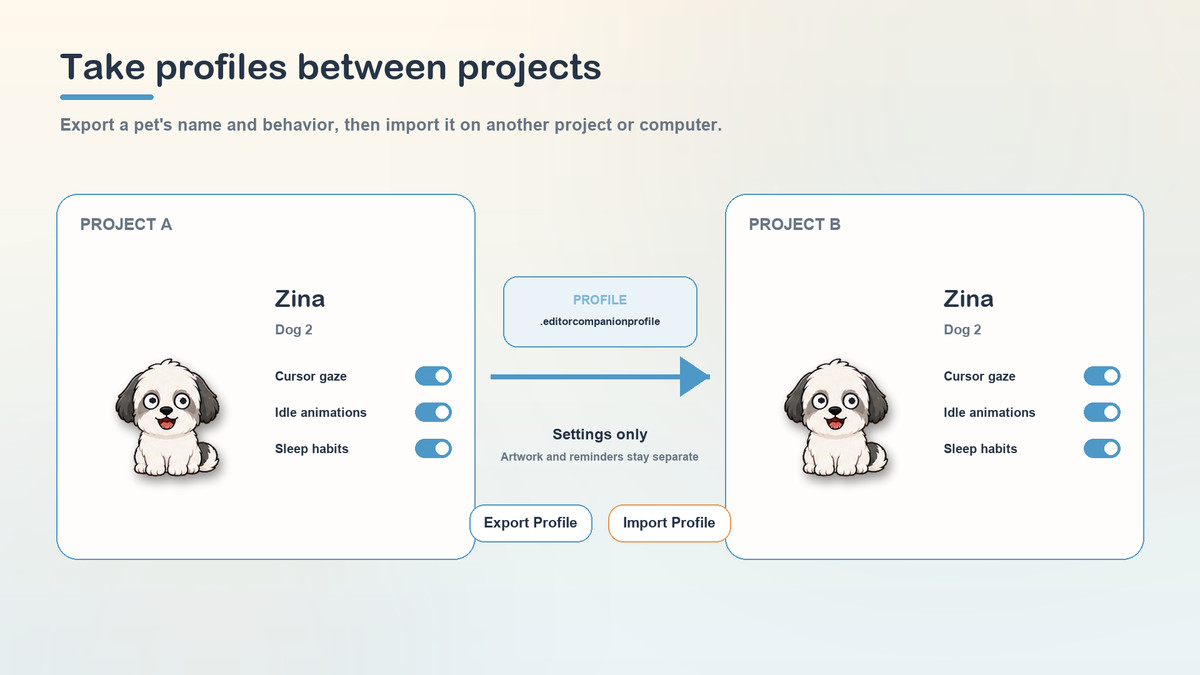 Take profiles between projects

Export a pet's name and behavior, then import it on another project or computer.

PROJECT A

Zina

Dog 2

Cursor gaze

Idle animations

Sleep habits

PROFILE

.editorcompanionprofile

Settings only

Artwork and reminders stay separate

Export Profile

Import Profile

PROJECT B

Zina

Dog 2

Cursor gaze

Idle animations

Sleep habits